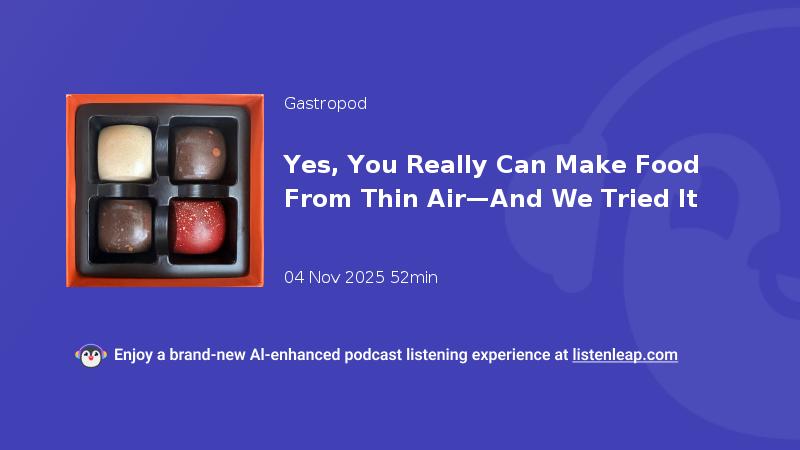 Gastropod

Yes, You Really Can Make Food From Thin Air—And We Tried It

04 Nov 2025 52min

Enjoy a brand-new AI-enhanced podcast listening experience at listenleap.com